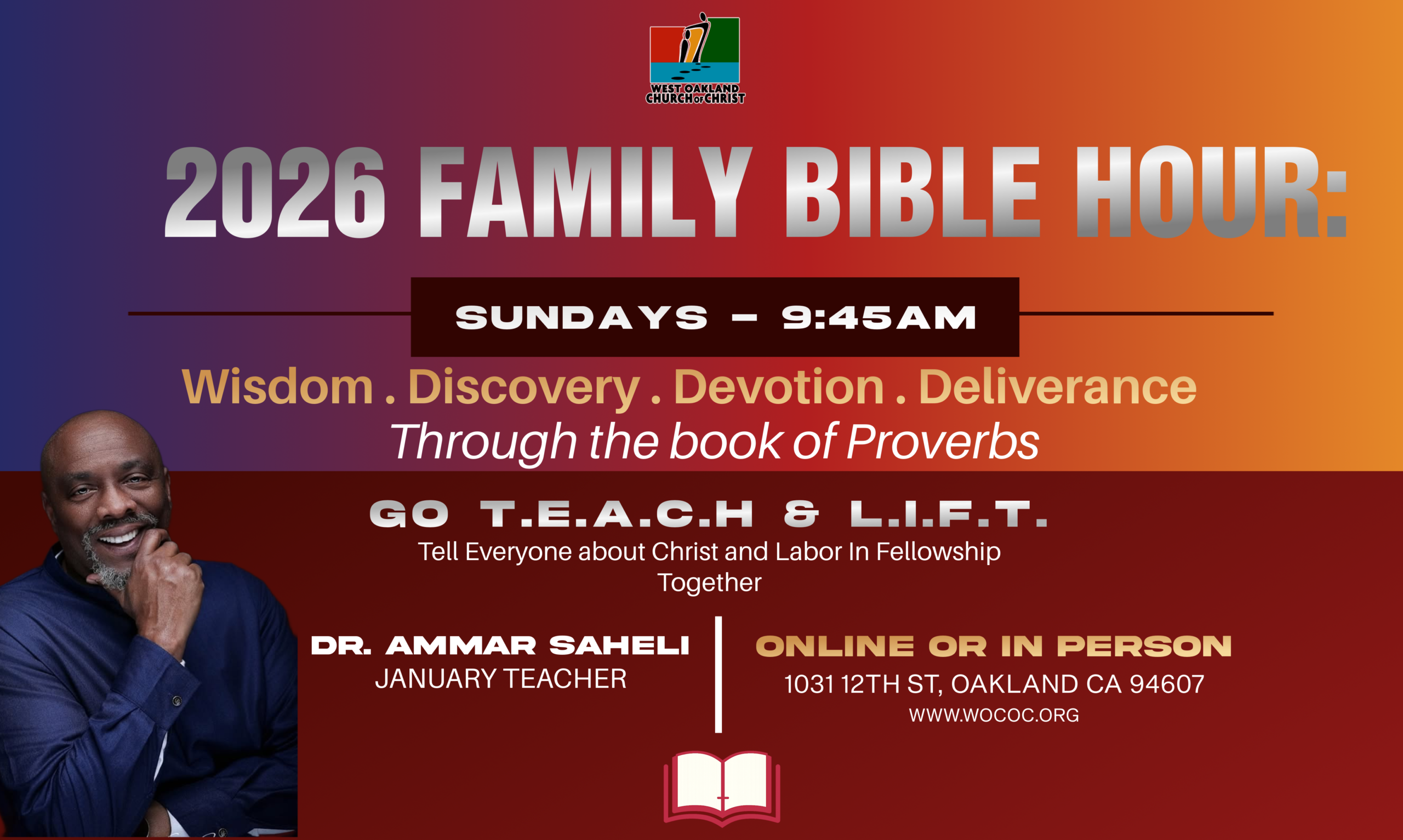 WEST OAKLAND CHURCH OF CHRIST

2026 FAMILY BIBLE HOUR:

SUNDAYS – 9:45AM

Wisdom . Discovery . Devotion . Deliverance
Through the book of Proverbs

GO T.E.A.C.H & L.I.F.T.
Tell Everyone about Christ and Labor In Fellowship Together

DR. AMMAR SAHELI
JANUARY TEACHER

ONLINE OR IN PERSON
1031 12TH ST, OAKLAND CA 94607
WWW.WOCOC.ORG